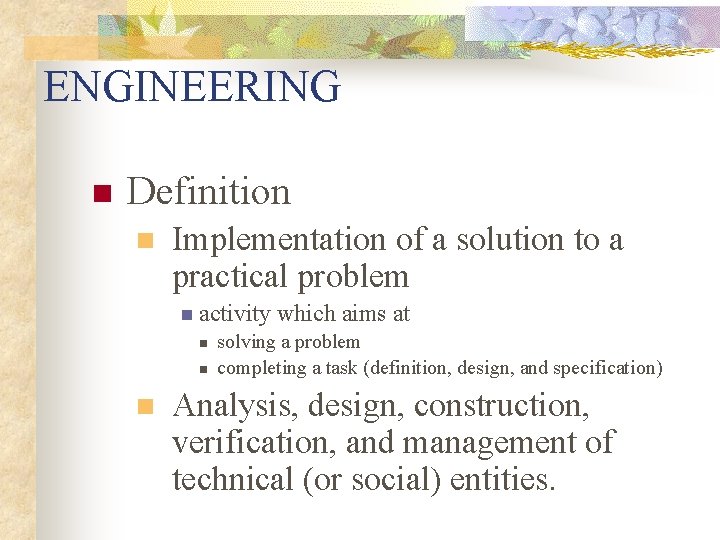 ENGINEERING

• Definition
• Implementation of a solution to a practical problem
• activity which aims at
• solving a problem
• completing a task (definition, design, and specification)
• Analysis, design, construction, verification, and management of technical (or social) entities.